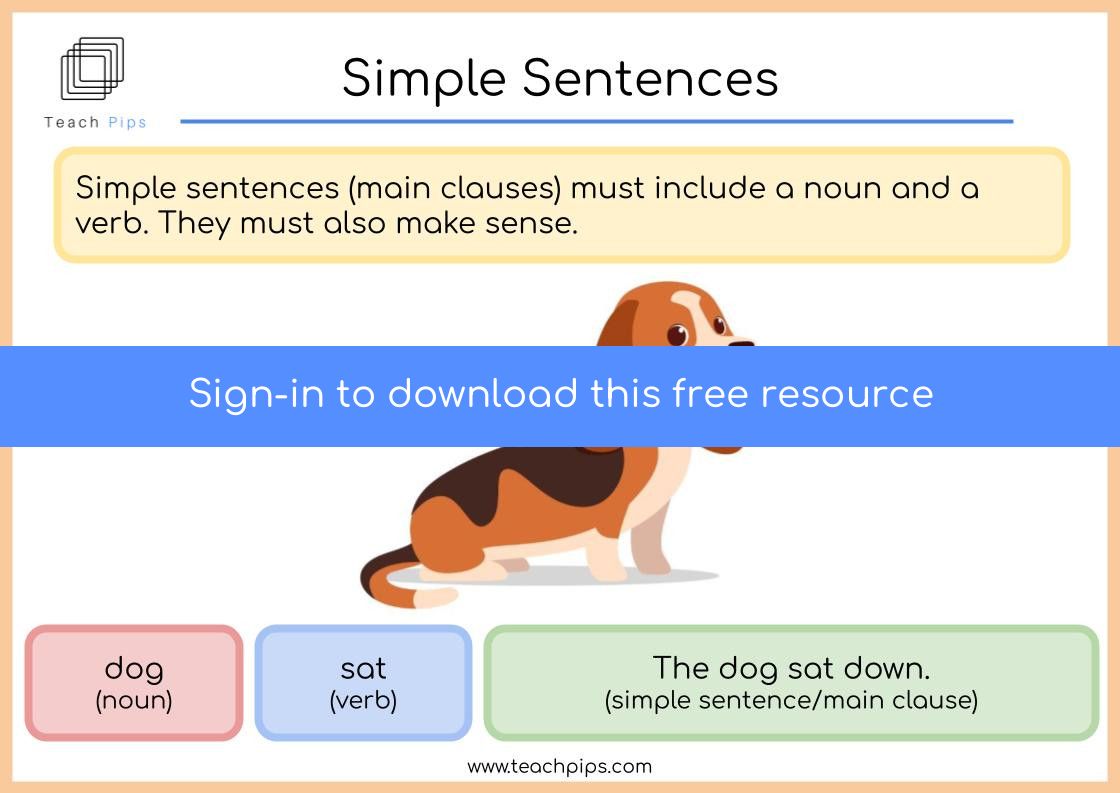 Teach Pips

Simple Sentences

Simple sentences (main clauses) must include a noun and a verb. They must also make sense.

Sign-in to download this free resource

dog
(noun)

sat
(verb)

The dog sat down.
(simple sentence/main clause)

www.teachpips.com